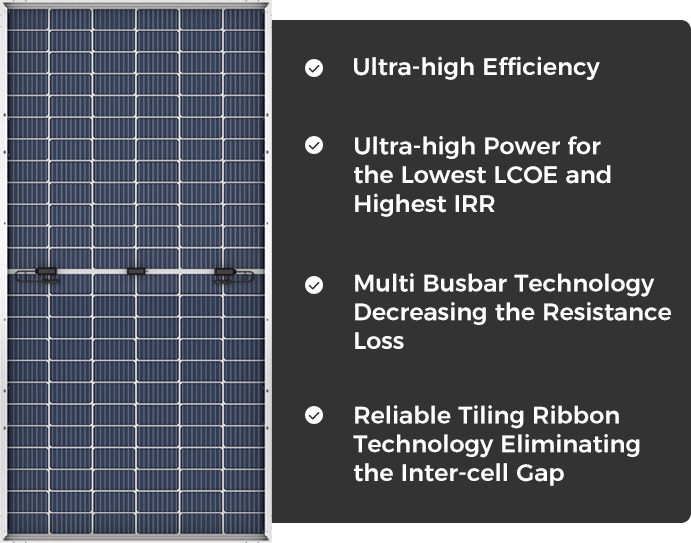 Ultra-high Efficiency

Ultra-high Power for the Lowest LCOE and Highest IRR

Multi Busbar Technology Decreasing the Resistance Loss

Reliable Tiling Ribbon Technology Eliminating the Inter-cell Gap